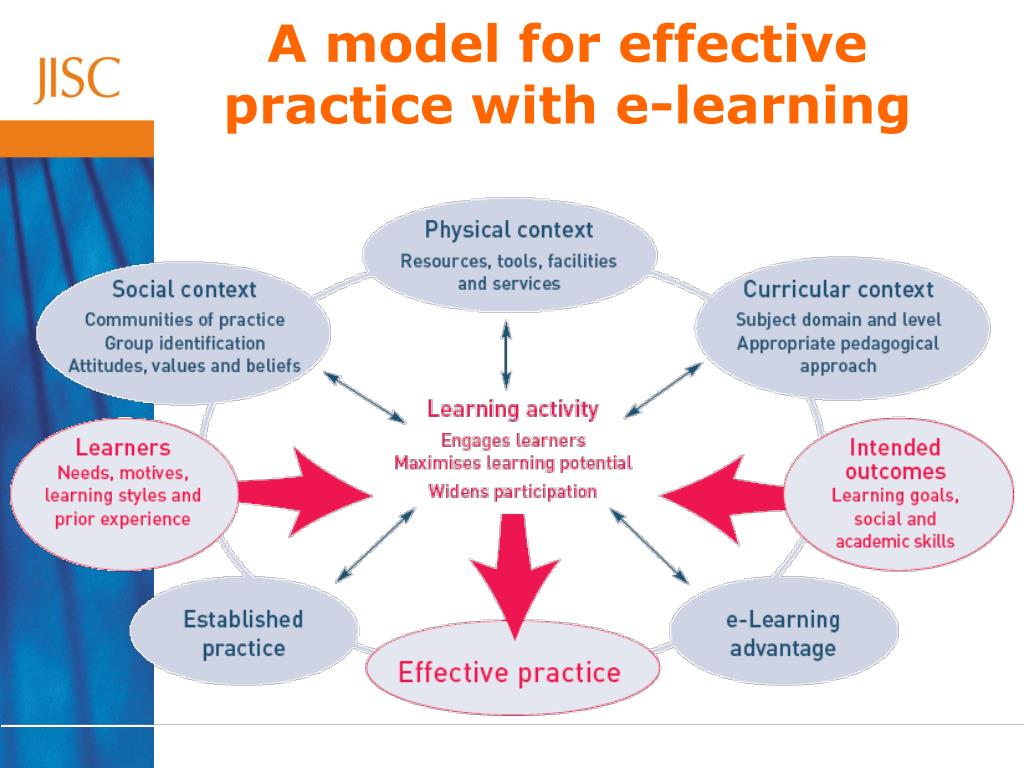 JISC

A model for effective practice with e-learning

Physical context
Resources, tools, facilities and services

Social context
Communities of practice
Group identification
Attitudes, values and beliefs

Curricular context
Subject domain and level
Appropriate pedagogical approach

Learning activity
Engages learners
Maximises learning potential
Widens participation

Learners
Needs, motives, learning styles and prior experience

Intended outcomes
Learning goals, social and academic skills

Established practice

e-Learning advantage

Effective practice